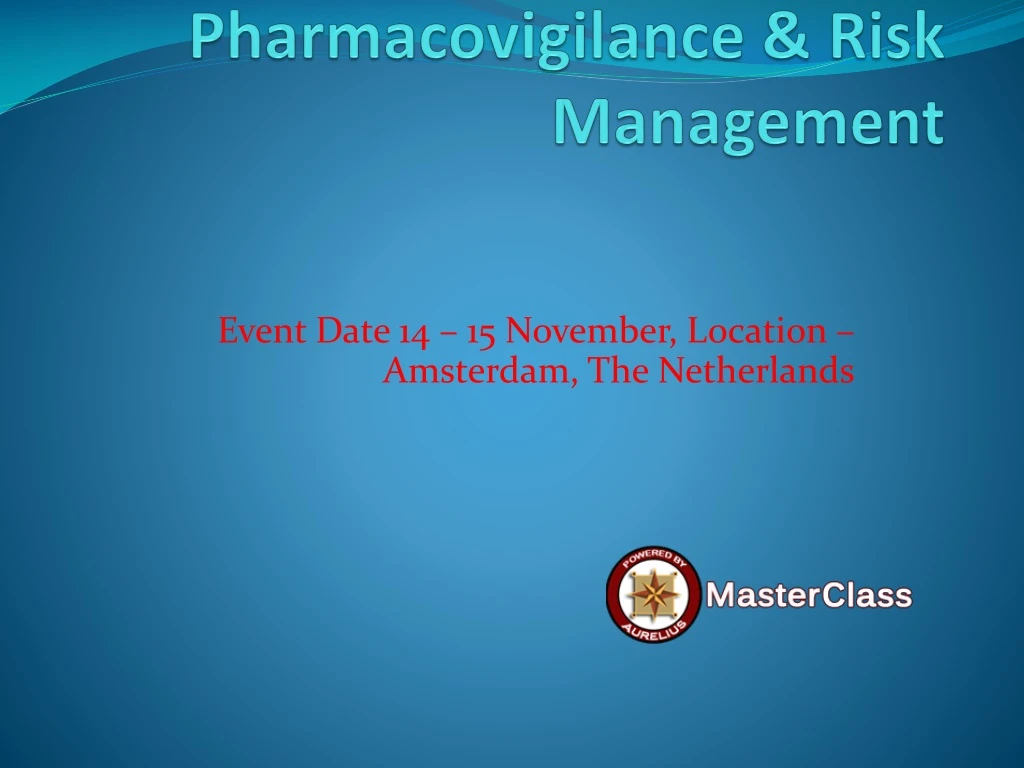 Pharmacovigilance & Risk Management

Event Date 14 – 15 November, Location – Amsterdam, The Netherlands

POWERED BY AURELIUS

MasterClass